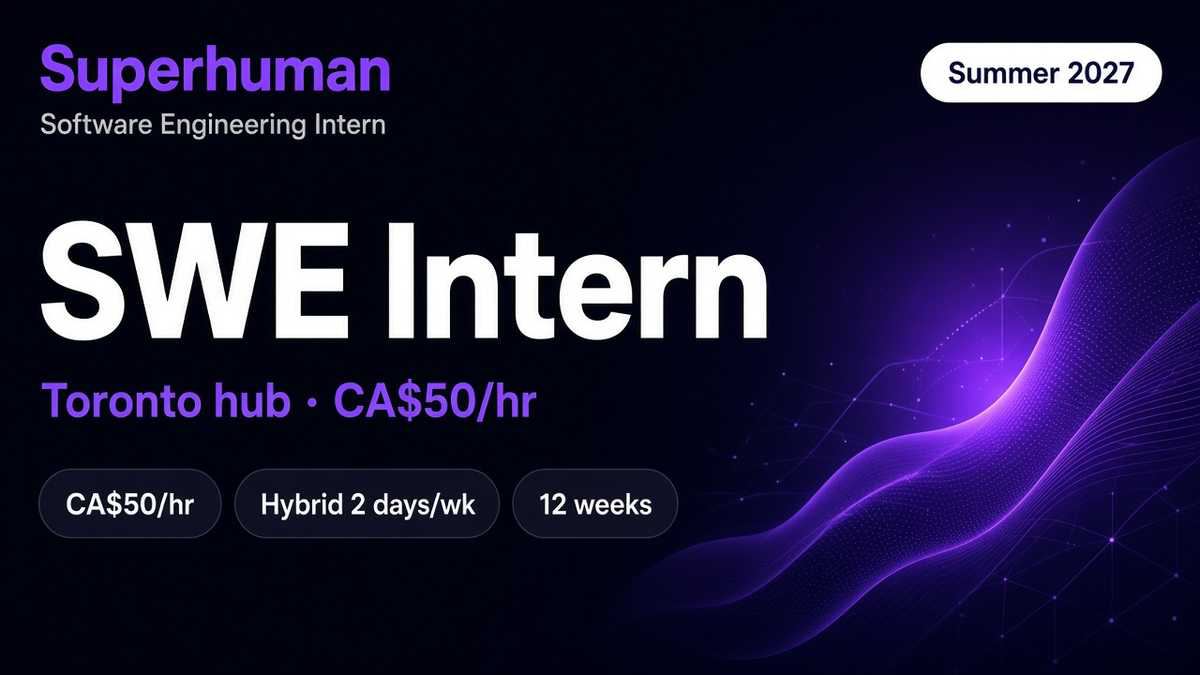 Superhuman
Software Engineering Intern

Summer 2027

SWE Intern

Toronto hub · CA$50/hr

CA$50/hr

Hybrid 2 days/wk

12 weeks